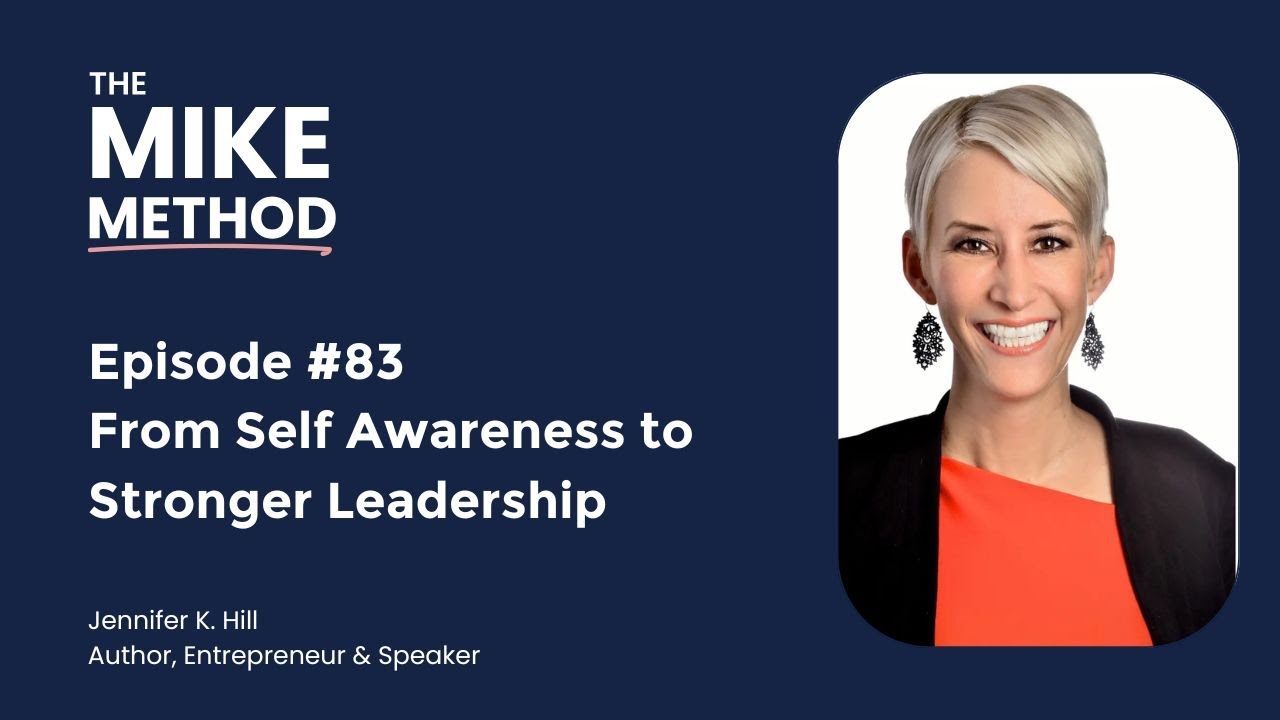 THE
MIKE
METHOD

Episode #83
From Self Awareness to Stronger Leadership

Jennifer K. Hill
Author, Entrepreneur & Speaker